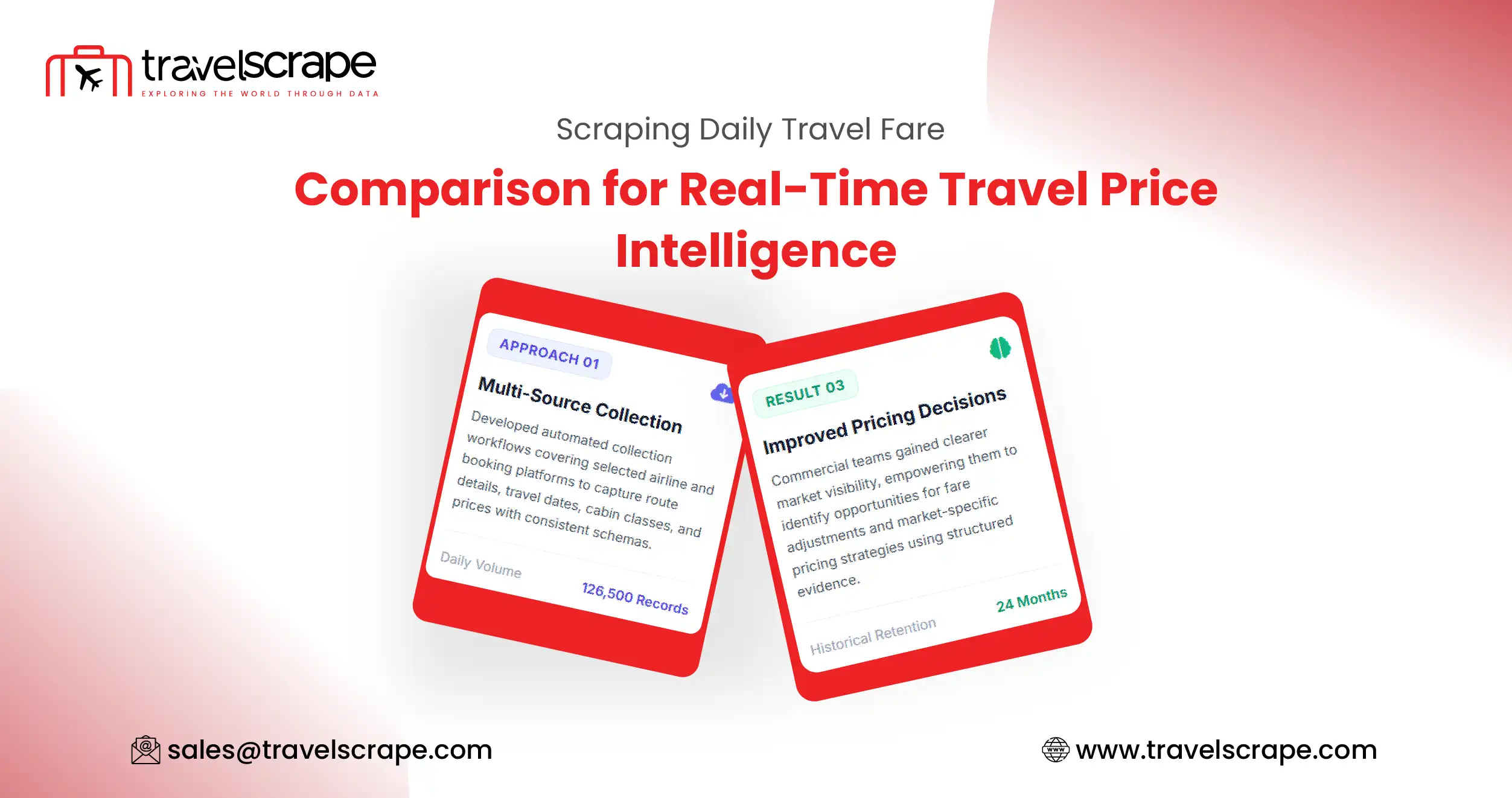 travelscrape
EXPLORING THE WORLD THROUGH DATA

Scraping Daily Travel Fare

Comparison for Real-Time Travel Price Intelligence

APPROACH 01

Multi-Source Collection

Developed automated collection workflows covering selected airline and booking platforms to capture route details, travel dates, cabin classes, and prices with consistent schemas.

Daily Volume

126,500 Records

RESULT 03

Improved Pricing Decisions

Commercial teams gained clearer market visibility, empowering them to identify opportunities for fare adjustments and market-specific pricing strategies using structured evidence.

Historical Retention

24 Months

sales@travelscrape.com

www.travelscrape.com